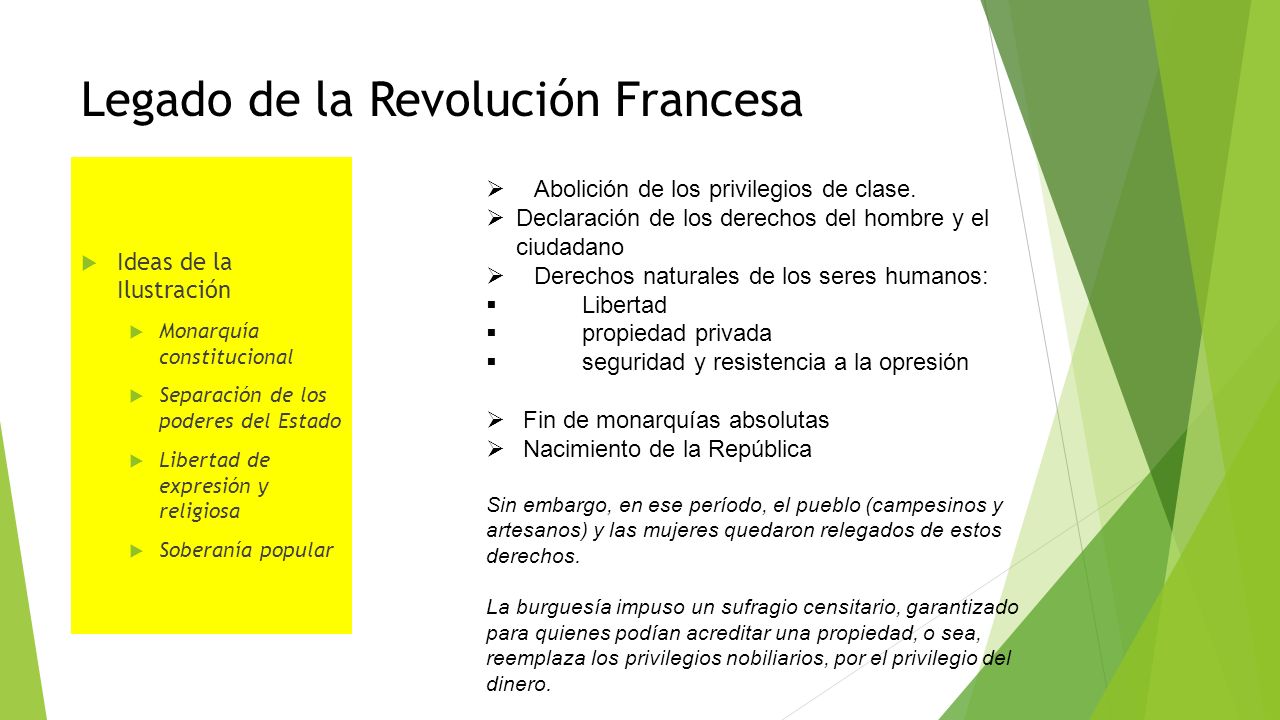 Legado de la Revolución Francesa

Ideas de la Ilustración

Monarquía constitucional

Separación de los poderes del Estado

Libertad de expresión y religiosa

Soberanía popular

Abolición de los privilegios de clase.
Declaración de los derechos del hombre y el ciudadano
Derechos naturales de los seres humanos:
Libertad
propiedad privada
seguridad y resistencia a la opresión

Fin de monarquías absolutas
Nacimiento de la República

Sin embargo, en ese período, el pueblo (campesinos y artesanos) y las mujeres quedaron relegados de estos derechos.

La burguesía impuso un sufragio censitario, garantizado para quienes podían acreditar una propiedad, o sea, reemplaza los privilegios nobiliarios, por el privilegio del dinero.